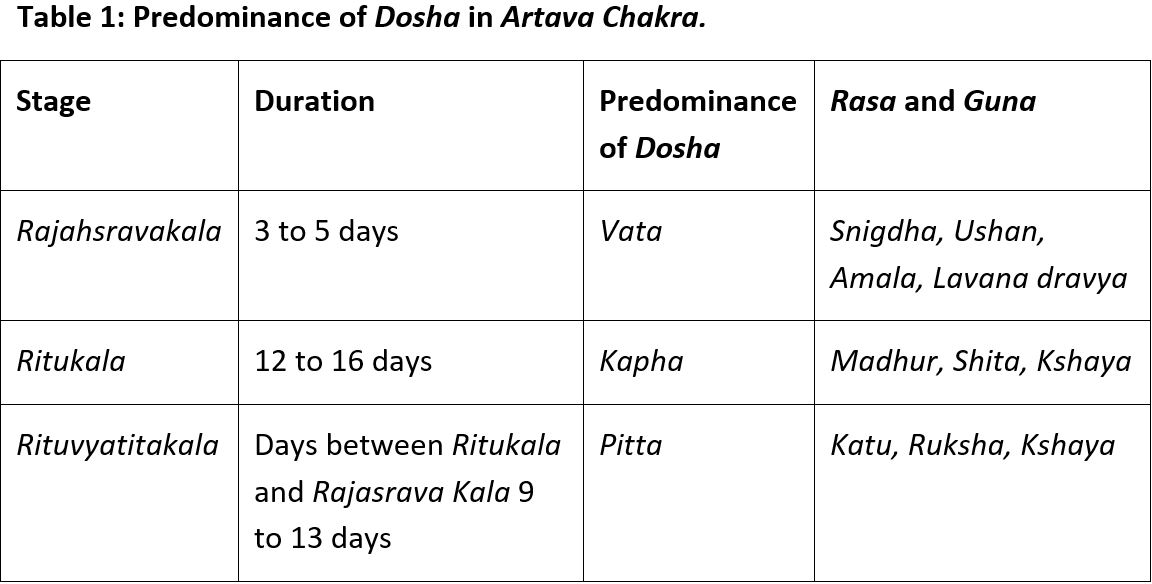 Table 1: Predominance of Dosha in Artava Chakra.

| Stage | Duration | Predominance of Dosha | Rasa and Guna |
|---|---|---|---|
| Rajahsravakala | 3 to 5 days | Vata | Snigdha, Ushan, Amala, Lavana dravya |
| Ritukala | 12 to 16 days | Kapha | Madhur, Shita, Kshaya |
| Rituvyatitakala | Days between Ritukala and Rajasrava Kala 9 to 13 days | Pitta | Katu, Ruksha, Kshaya |